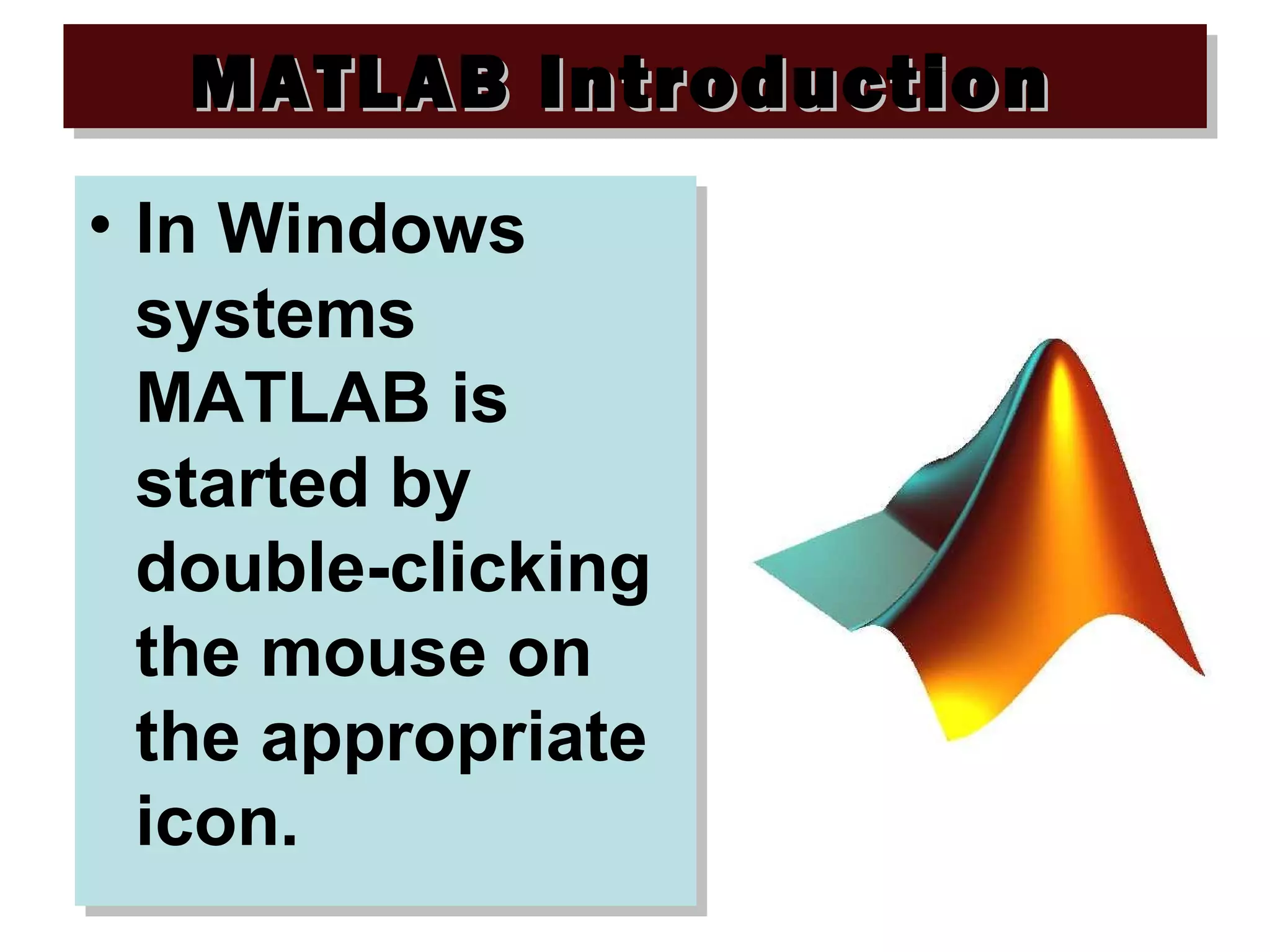 MATLAB Introduction

• In Windows systems MATLAB is started by double-clicking the mouse on the appropriate icon.